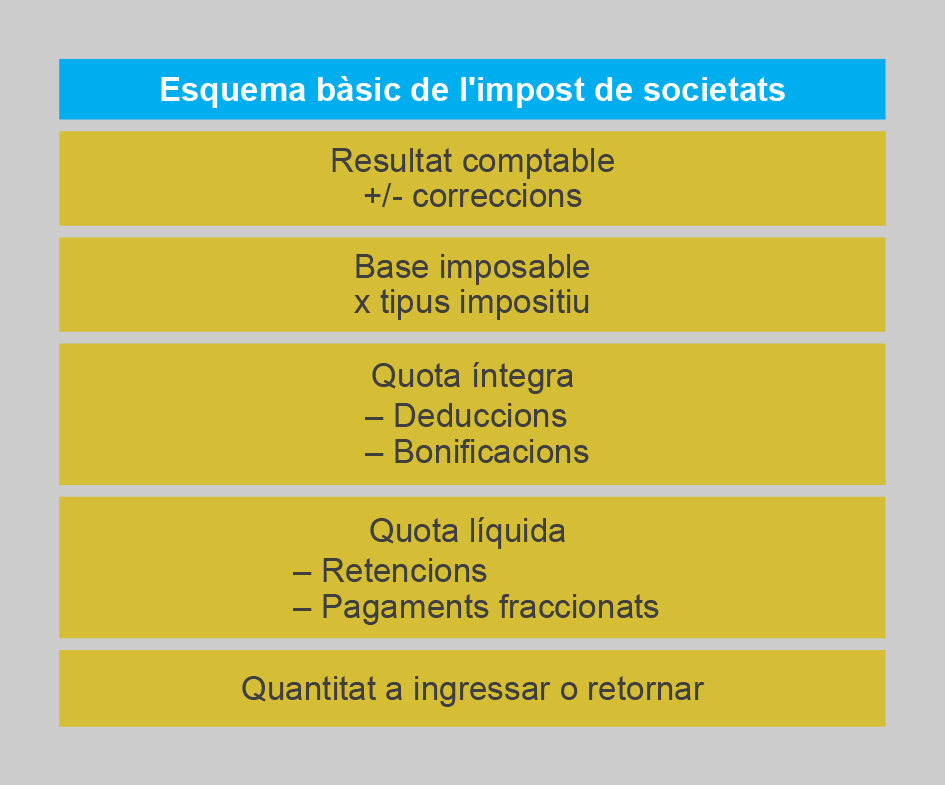 Esquema bàsic de l'impost de societats

Resultat comptable
+/- correccions

Base imposable
x tipus impositiu

Quota íntegra
– Deduccions
– Bonificacions

Quota líquida
– Retencions
– Pagaments fraccionats

Quantitat a ingressar o retornar